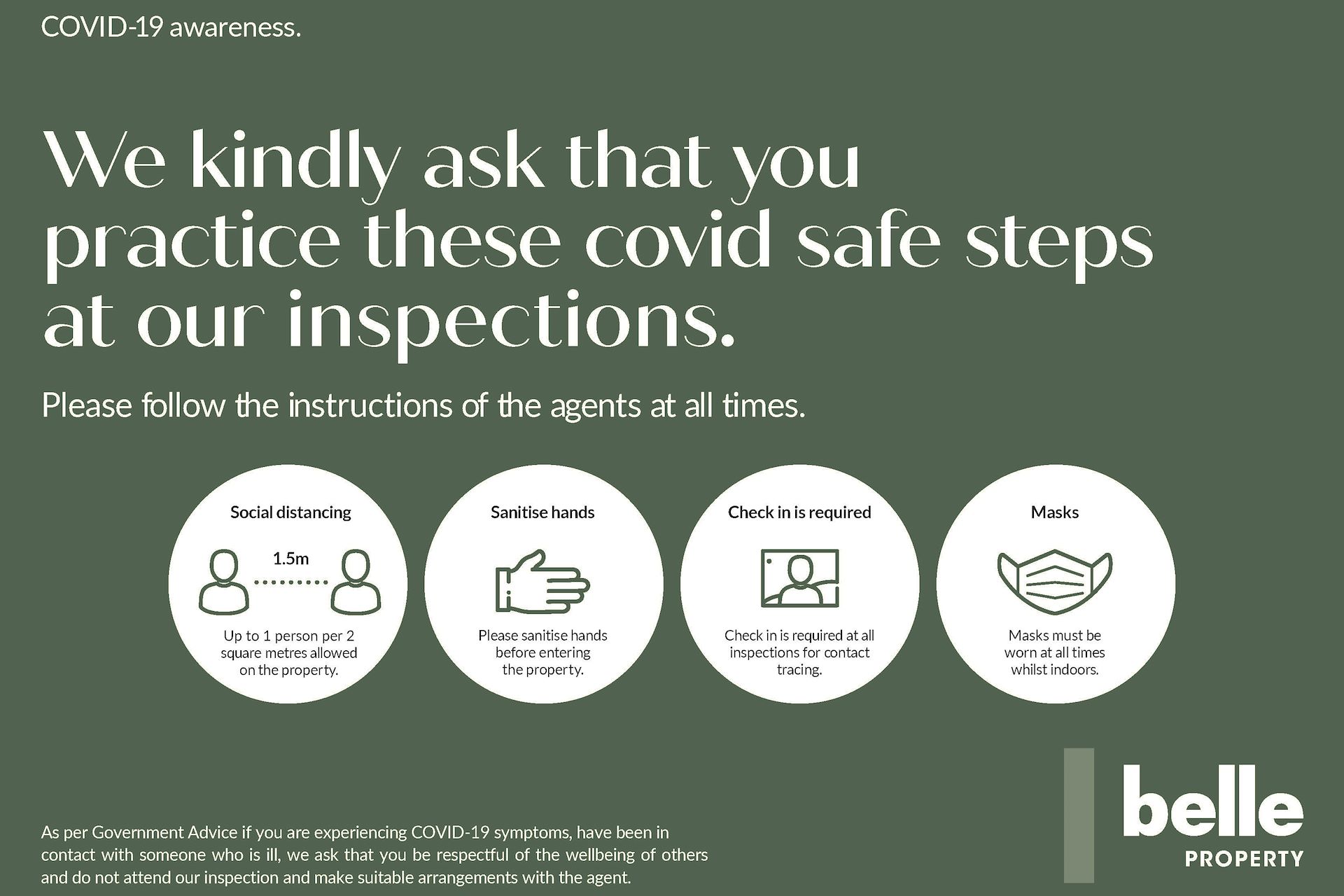 COVID-19 awareness.

We kindly ask that you practice these covid safe steps at our inspections.

Please follow the instructions of the agents at all times.

Social distancing

1.5m

Up to 1 person per 2 square metres allowed on the property.

Sanitise hands

Please sanitise hands before entering the property.

Check in is required

Check in is required at all inspections for contact tracing.

Masks

Masks must be worn at all times whilst indoors.

As per Government Advice if you are experiencing COVID-19 symptoms, have been in contact with someone who is ill, we ask that you be respectful of the wellbeing of others and do not attend our inspection and make suitable arrangements with the agent.

belle
PROPERTY